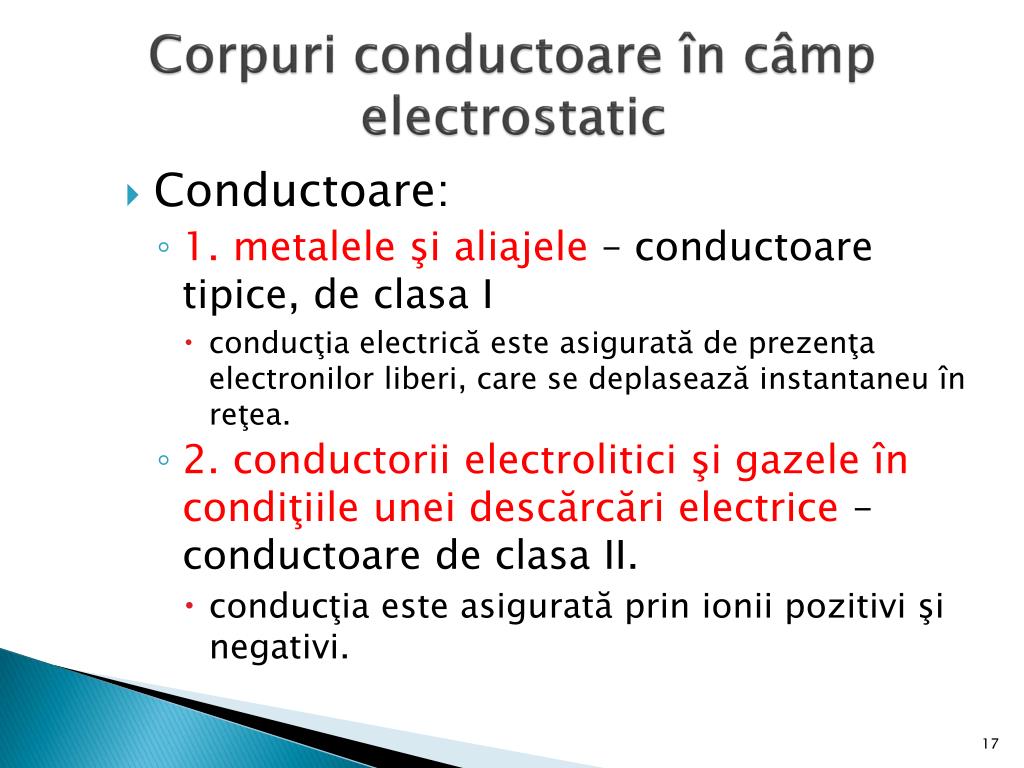 Corpuri conductoare în câmp electrostatic

Conductoare:

1. metalele şi aliajele – conductoare tipice, de clasa I

conducţia electrică este asigurată de prezenţa electronilor liberi, care se deplasează instantaneu în reţea.

2. conductorii electrolitici şi gazele în condiţiile unei descărcări electrice – conductoare de clasa II.

conducţia este asigurată prin ionii pozitivi şi negativi.

17